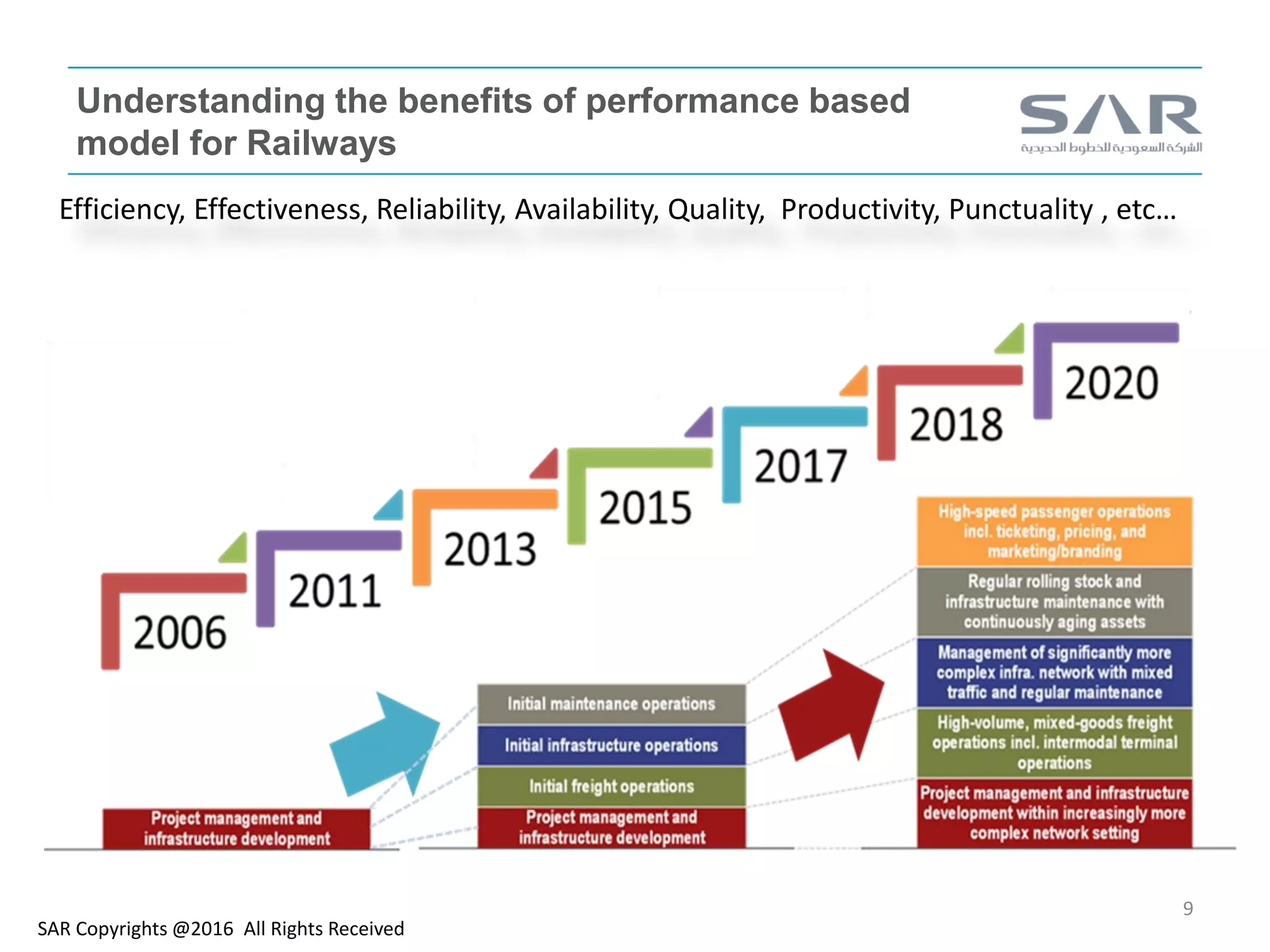 Understanding the benefits of performance based model for Railways

SAR
الشركة السعودية للخطوط الحديدية

Efficiency, Effectiveness, Reliability, Availability, Quality, Productivity, Punctuality , etc…

2006
2011
2013
2015
2017
2018
2020

Project management and infrastructure development

Initial maintenance operations
Initial infrastructure operations
Initial freight operations
Project management and infrastructure development

High-speed passenger operations incl. ticketing, pricing, and marketing/branding
Regular rolling stock and infrastructure maintenance with continuously aging assets
Management of significantly more complex infra. network with mixed traffic and regular maintenance
High-volume, mixed-goods freight operations incl. intermodal terminal operations
Project management and infrastructure development within increasingly more complex network setting

9

SAR Copyrights @2016 All Rights Received